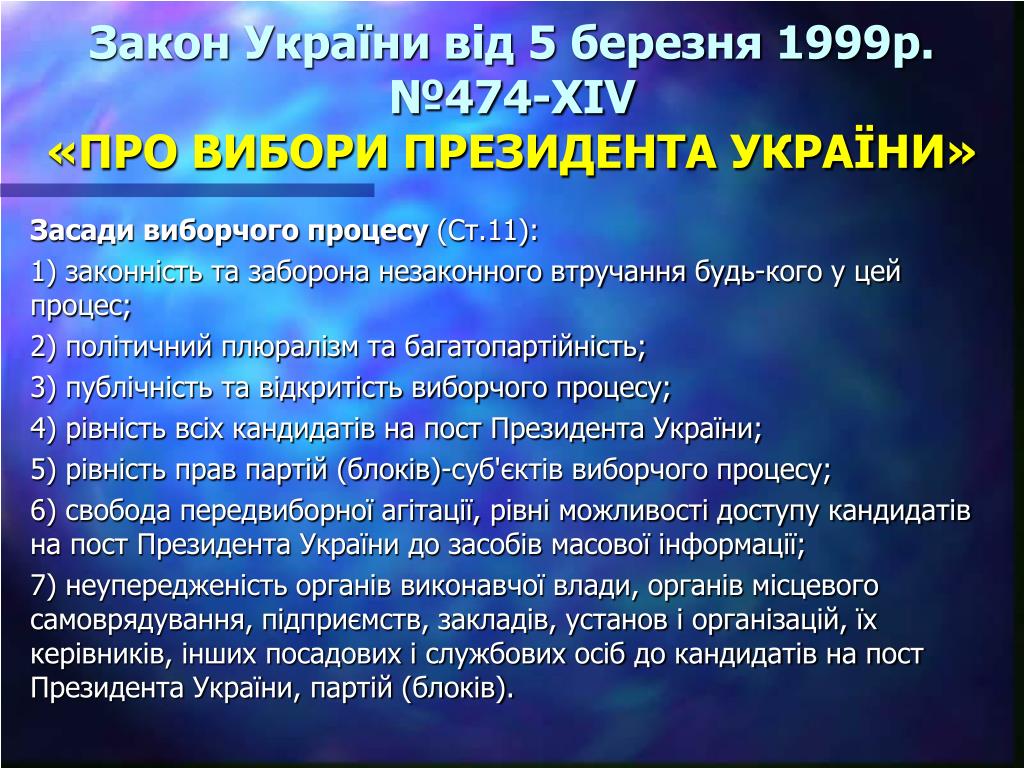 Закон України від 5 березня 1999р. №474-XIV
«ПРО ВИБОРИ ПРЕЗИДЕНТА УКРАЇНИ»

Засади виборчого процесу (Ст.11):

1) законність та заборона незаконного втручання будь-кого у цей процес;

2) політичний плюралізм та багатопартійність;

3) публічність та відкритість виборчого процесу;

4) рівність всіх кандидатів на пост Президента України;

5) рівність прав партій (блоків)-суб'єктів виборчого процесу;

6) свобода передвиборної агітації, рівні можливості доступу кандидатів на пост Президента України до засобів масової інформації;

7) неупередженість органів виконавчої влади, органів місцевого самоврядування, підприємств, закладів, установ і організацій, їх керівників, інших посадових і службових осіб до кандидатів на пост Президента України, партій (блоків).